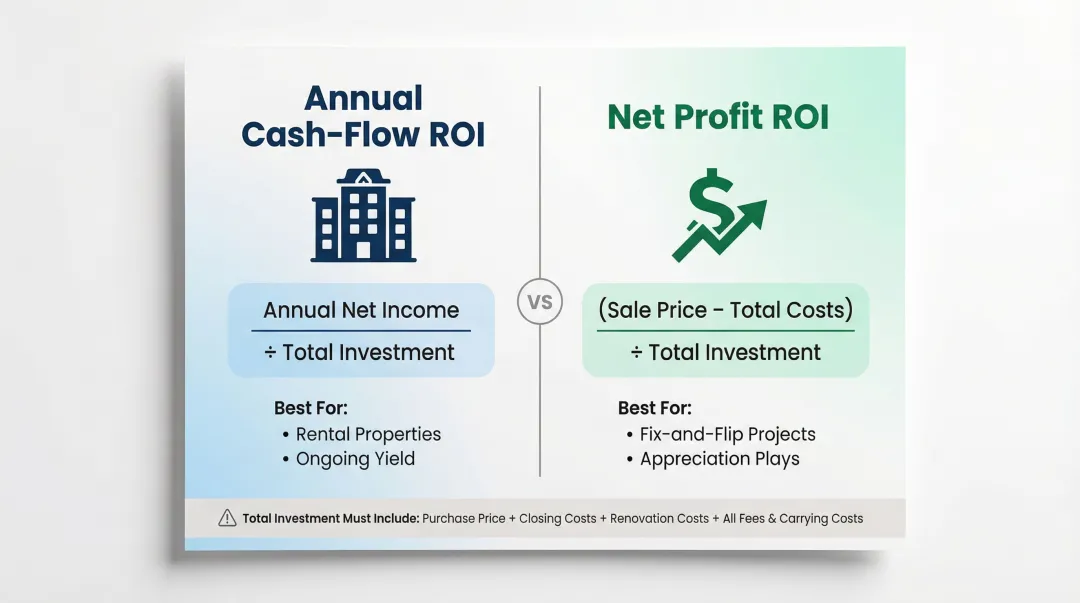 Annual Cash-Flow ROI

Annual Net Income
÷ Total Investment

Best For:
• Rental Properties
• Ongoing Yield

VS

Net Profit ROI

(Sale Price – Total Costs)
÷ Total Investment

Best For:
• Fix-and-Flip Projects
• Appreciation Plays

Total Investment Must Include: Purchase Price + Closing Costs + Renovation Costs + All Fees & Carrying Costs